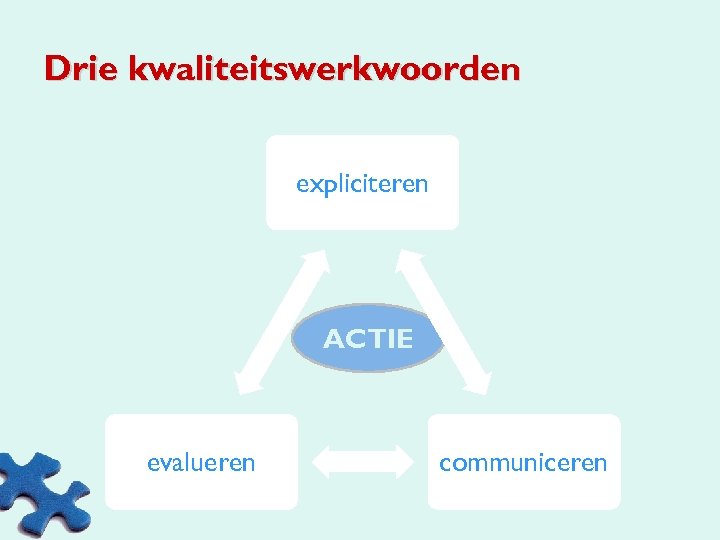 Drie kwaliteitswerkwoorden

expliciteren

ACTIE

evalueren

communiceren